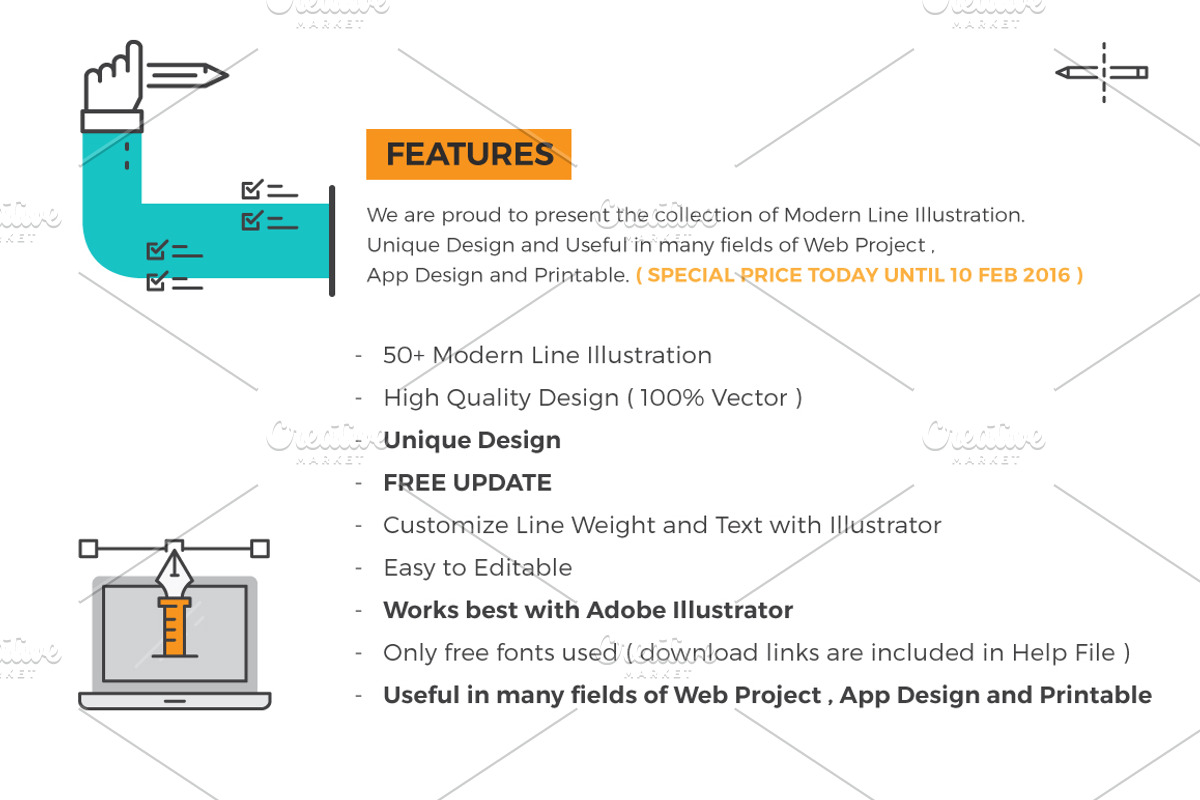 FEATURES

We are proud to present the collection of Modern Line Illustration. Unique Design and Useful in many fields of Web Project , App Design and Printable. ( SPECIAL PRICE TODAY UNTIL 10 FEB 2016 )

- 50+ Modern Line Illustration
- High Quality Design ( 100% Vector )
- Unique Design
- FREE UPDATE
- Customize Line Weight and Text with Illustrator
- Easy to Editable
- Works best with Adobe Illustrator
- Only free fonts used ( download links are included in Help File )
- Useful in many fields of Web Project , App Design and Printable

Creative MARKET